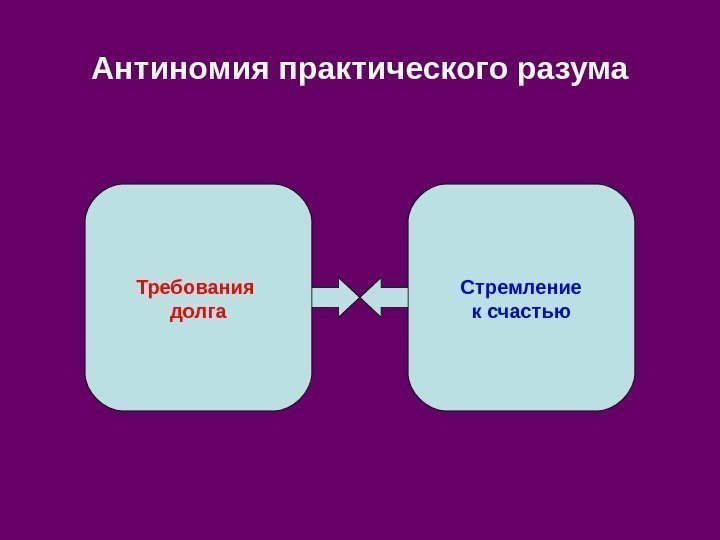 Антиномия практического разума

Требования долга

Стремление к счастью